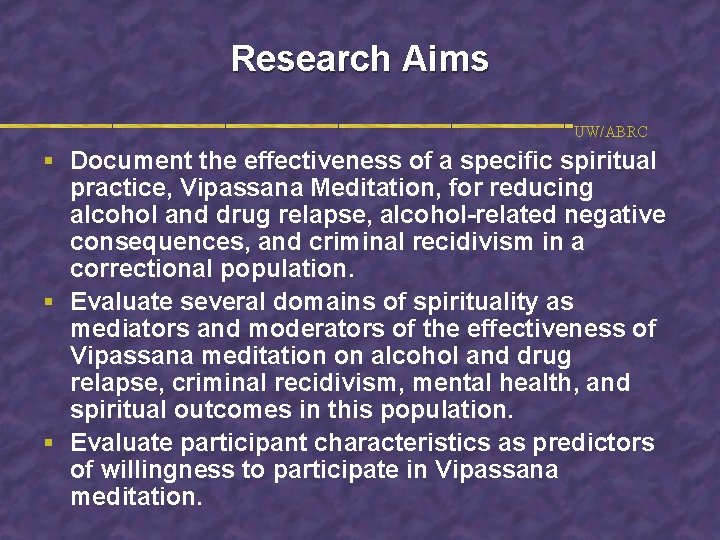 Research Aims

UW/ABRC

▪ Document the effectiveness of a specific spiritual practice, Vipassana Meditation, for reducing alcohol and drug relapse, alcohol-related negative consequences, and criminal recidivism in a correctional population.

▪ Evaluate several domains of spirituality as mediators and moderators of the effectiveness of Vipassana meditation on alcohol and drug relapse, criminal recidivism, mental health, and spiritual outcomes in this population.

▪ Evaluate participant characteristics as predictors of willingness to participate in Vipassana meditation.